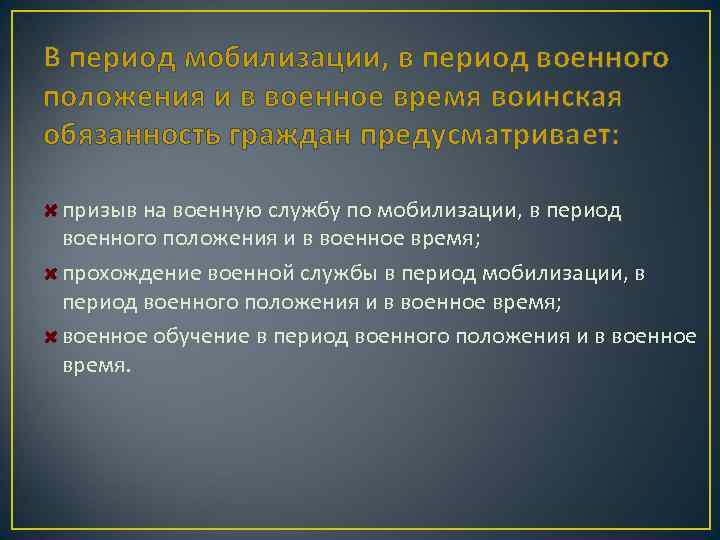 В период мобилизации, в период военного положения и в военное время воинская обязанность граждан предусматривает:

призыв на военную службу по мобилизации, в период военного положения и в военное время;

прохождение военной службы в период мобилизации, в период военного положения и в военное время;

военное обучение в период военного положения и в военное время.